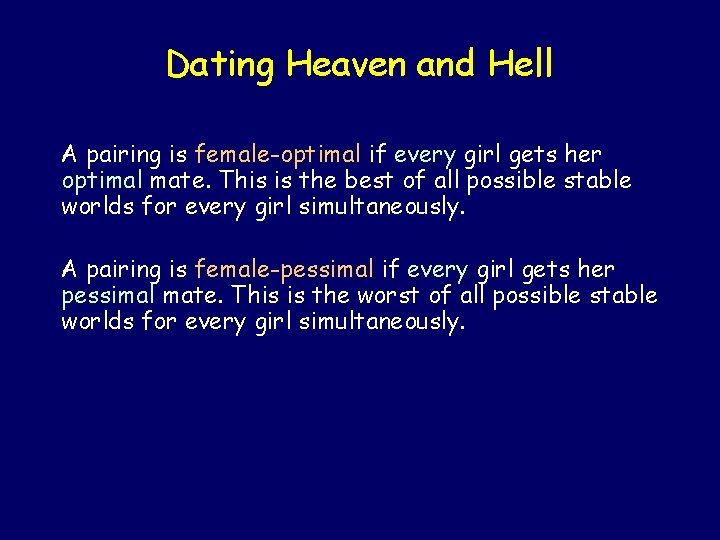 Dating Heaven and Hell

A pairing is female-optimal if every girl gets her optimal mate. This is the best of all possible stable worlds for every girl simultaneously.

A pairing is female-pessimal if every girl gets her pessimal mate. This is the worst of all possible stable worlds for every girl simultaneously.